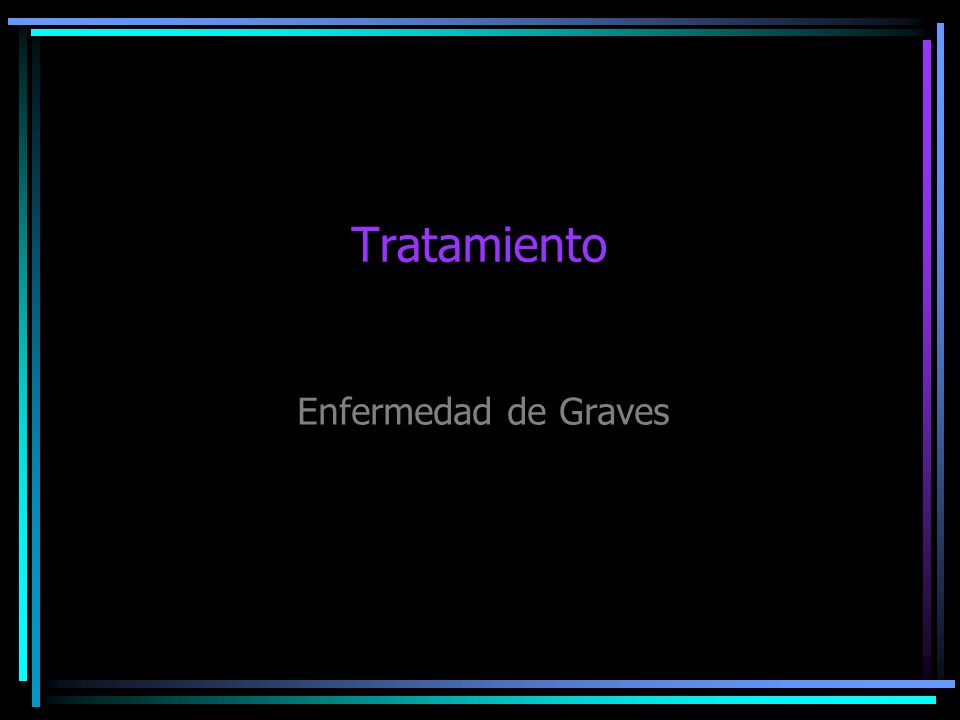 Tratamiento

Enfermedad de Graves